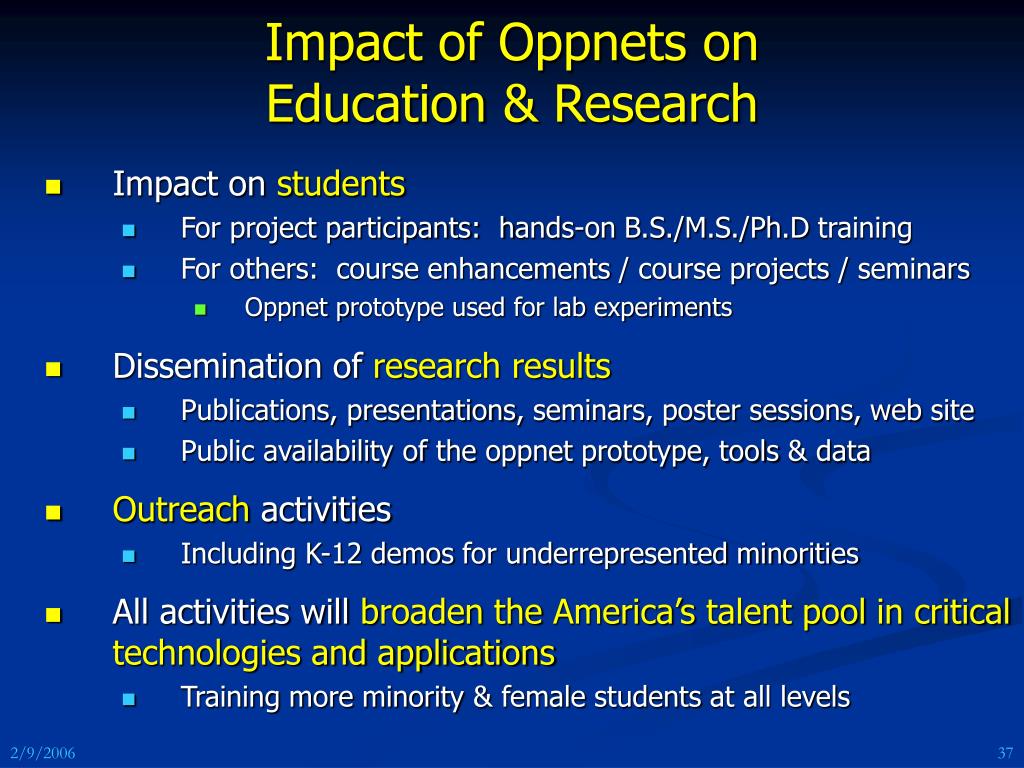 Impact of Oppnets on Education & Research

- Impact on students
  - For project participants: hands-on B.S./M.S./Ph.D training
  - For others: course enhancements / course projects / seminars
    - Oppnet prototype used for lab experiments

- Dissemination of research results
  - Publications, presentations, seminars, poster sessions, web site
  - Public availability of the oppnet prototype, tools & data

- Outreach activities
  - Including K-12 demos for underrepresented minorities

- All activities will broaden the America's talent pool in critical technologies and applications
  - Training more minority & female students at all levels

2/9/2006

37